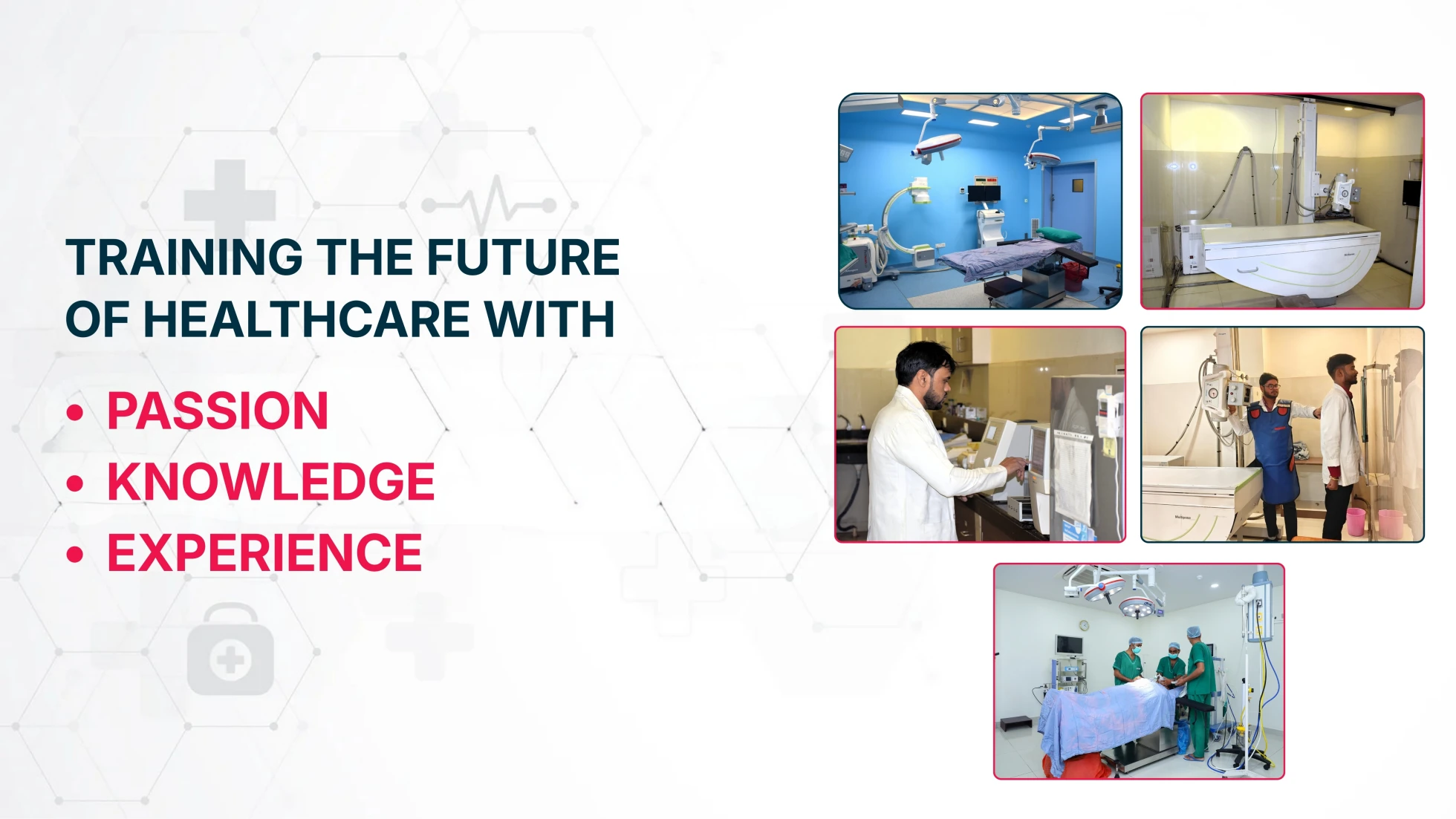 TRAINING THE FUTURE OF HEALTHCARE WITH

• PASSION
• KNOWLEDGE
• EXPERIENCE